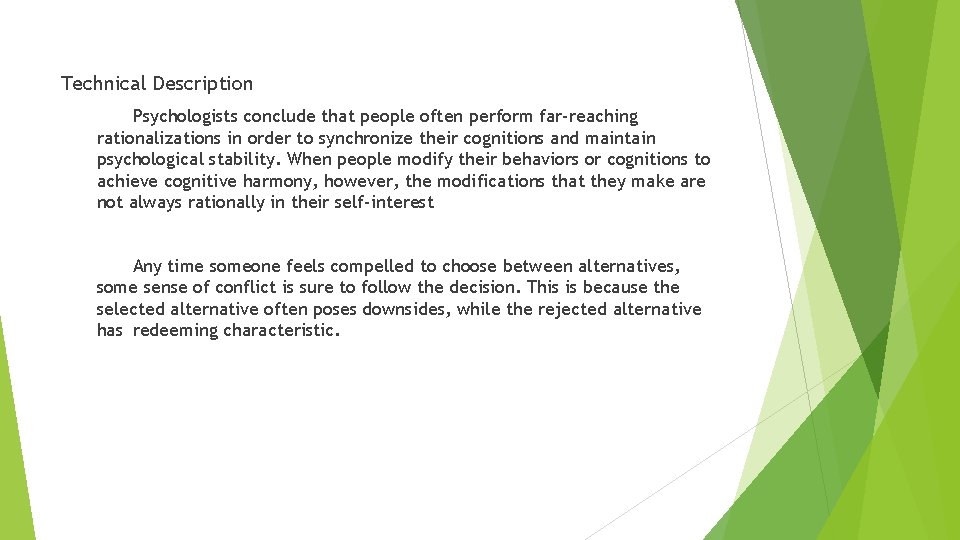 Technical Description

Psychologists conclude that people often perform far-reaching rationalizations in order to synchronize their cognitions and maintain psychological stability. When people modify their behaviors or cognitions to achieve cognitive harmony, however, the modifications that they make are not always rationally in their self-interest

Any time someone feels compelled to choose between alternatives, some sense of conflict is sure to follow the decision. This is because the selected alternative often poses downsides, while the rejected alternative has redeeming characteristic.